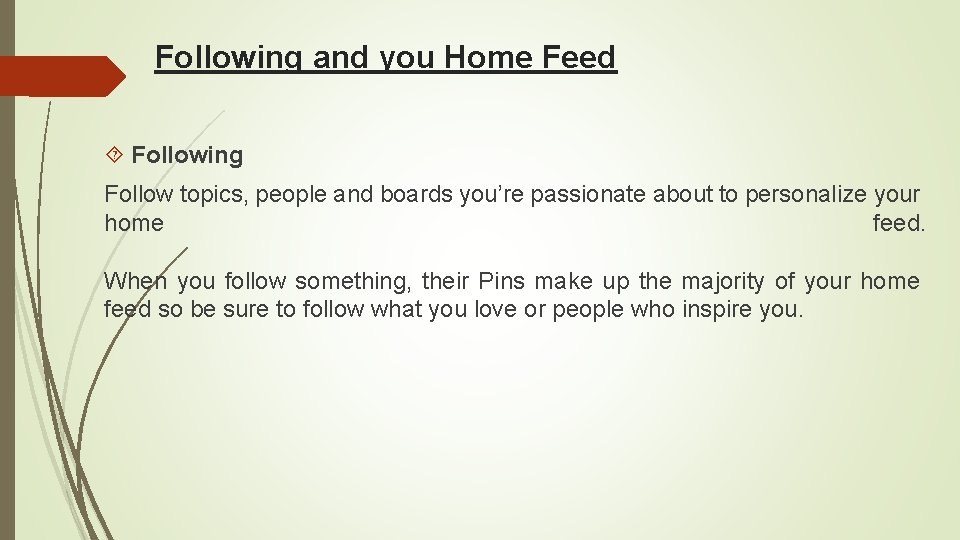 Following and you Home Feed

Following

Follow topics, people and boards you’re passionate about to personalize your home feed.

When you follow something, their Pins make up the majority of your home feed so be sure to follow what you love or people who inspire you.